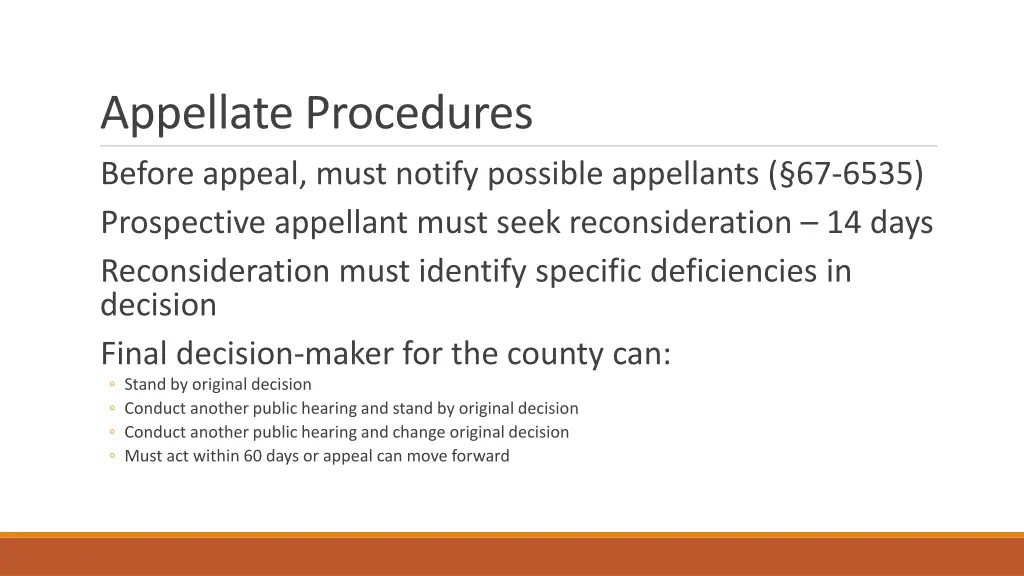 Appellate Procedures

Before appeal, must notify possible appellants (§67-6535)

Prospective appellant must seek reconsideration – 14 days

Reconsideration must identify specific deficiencies in decision

Final decision-maker for the county can:
◦ Stand by original decision
◦ Conduct another public hearing and stand by original decision
◦ Conduct another public hearing and change original decision
◦ Must act within 60 days or appeal can move forward